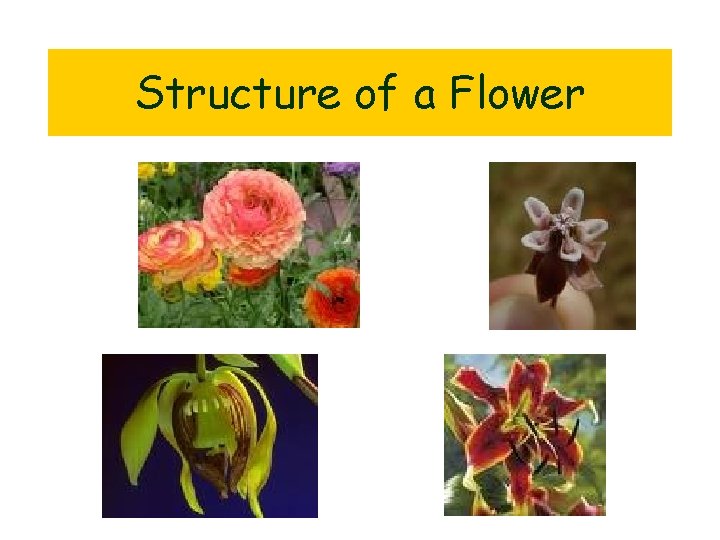 Structure of a Flower